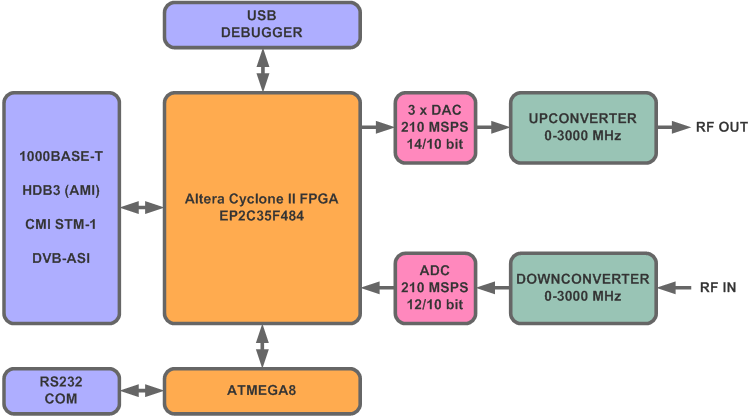 USB
DEBUGGER

1000BASE-T

HDB3 (AMI)

CMI STM-1

DVB-ASI

Altera Cyclone II FPGA
EP2C35F484

3 x DAC
210 MSPS
14/10 bit

UPCONVERTER
0-3000 MHz

RF OUT

ADC
210 MSPS
12/10 bit

DOWNCONVERTER
0-3000 MHz

RF IN

RS232
COM

ATMEGA8